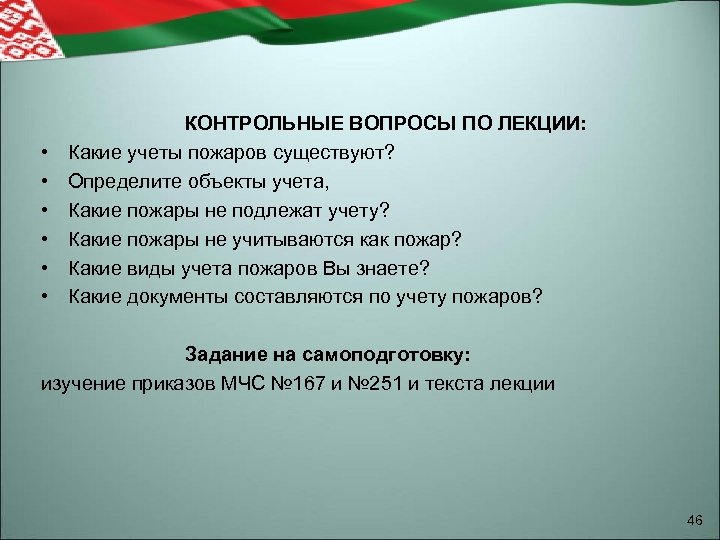 КОНТРОЛЬНЫЕ ВОПРОСЫ ПО ЛЕКЦИИ:

• Какие учеты пожаров существуют?
• Определите объекты учета,
• Какие пожары не подлежат учету?
• Какие пожары не учитываются как пожар?
• Какие виды учета пожаров Вы знаете?
• Какие документы составляются по учету пожаров?

Задание на самоподготовку:

изучение приказов МЧС №167 и №251 и текста лекции

46